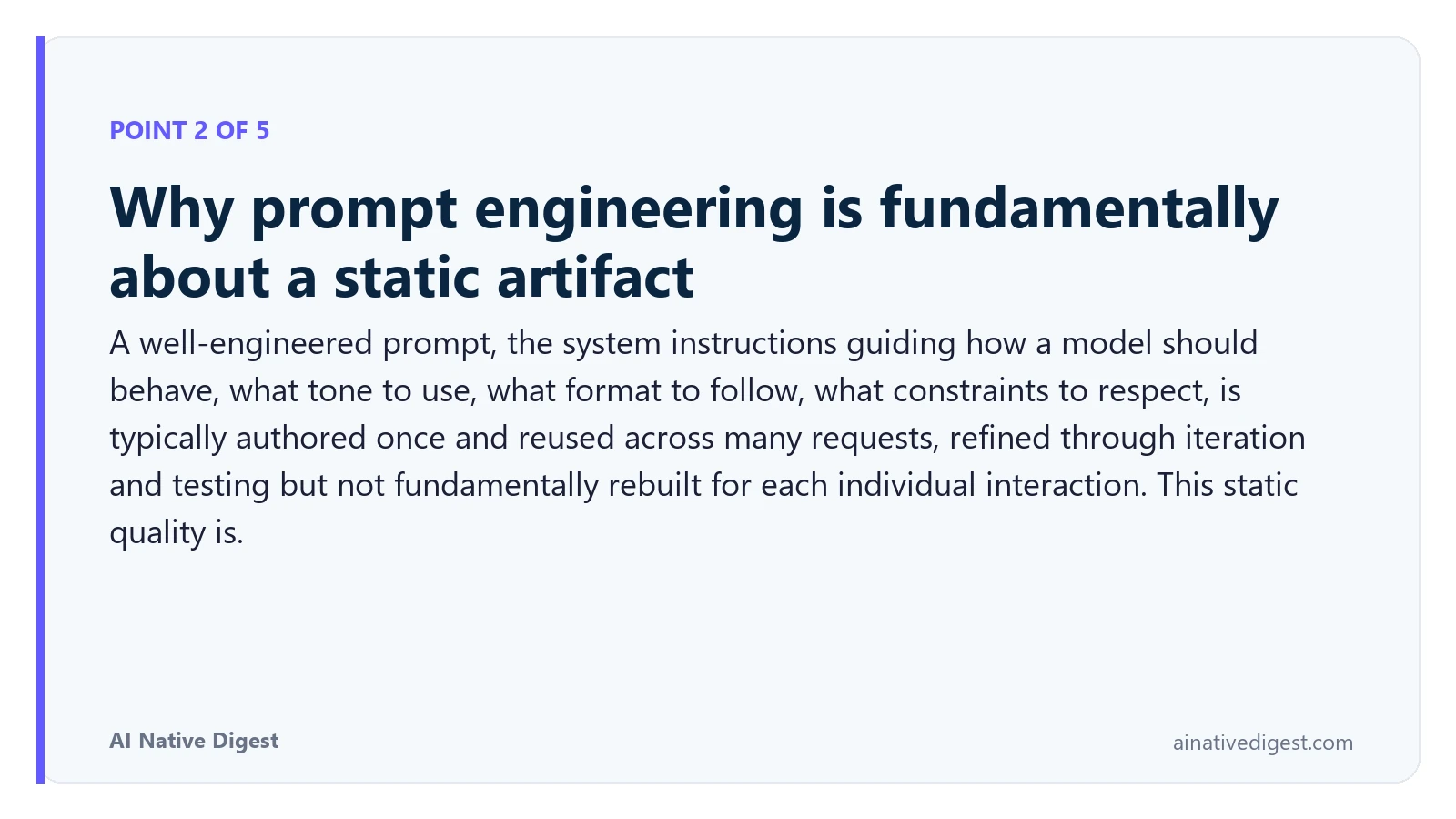 POINT 2 OF 5

Why prompt engineering is fundamentally about a static artifact

A well-engineered prompt, the system instructions guiding how a model should behave, what tone to use, what format to follow, what constraints to respect, is typically authored once and reused across many requests, refined through iteration and testing but not fundamentally rebuilt for each individual interaction. This static quality is.

AI Native Digest

ainativedigest.com